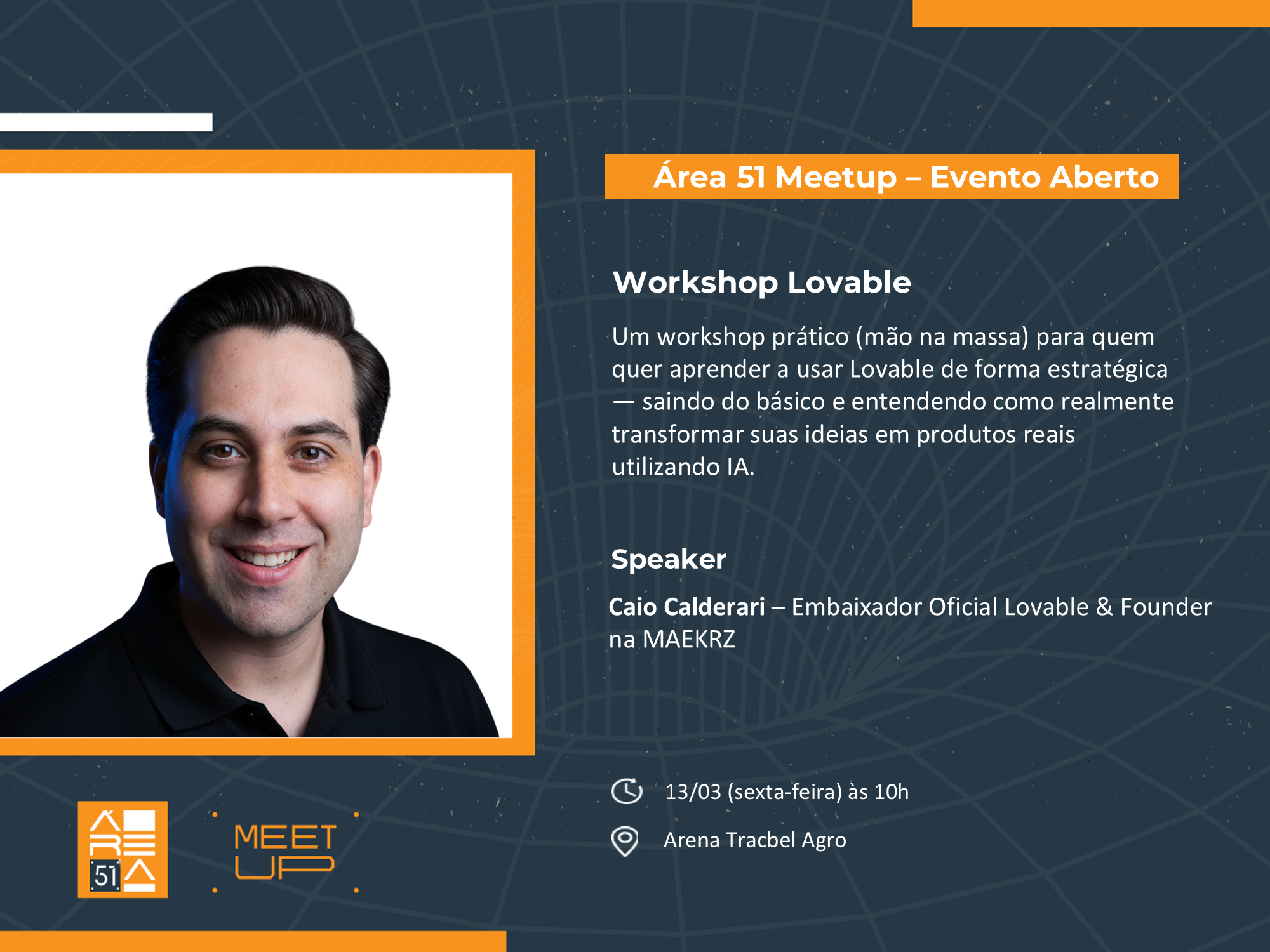 Área 51 Meetup – Evento Aberto

Workshop Lovable

Um workshop prático (mão na massa) para quem quer aprender a usar Lovable de forma estratégica — saindo do básico e entendendo como realmente transformar suas ideias em produtos reais utilizando IA.

Speaker

Caio Calderari – Embaixador Oficial Lovable & Founder na MAEKRZ

13/03 (sexta-feira) às 10h

Arena Tracbel Agro

ÁREA 51

MEET UP